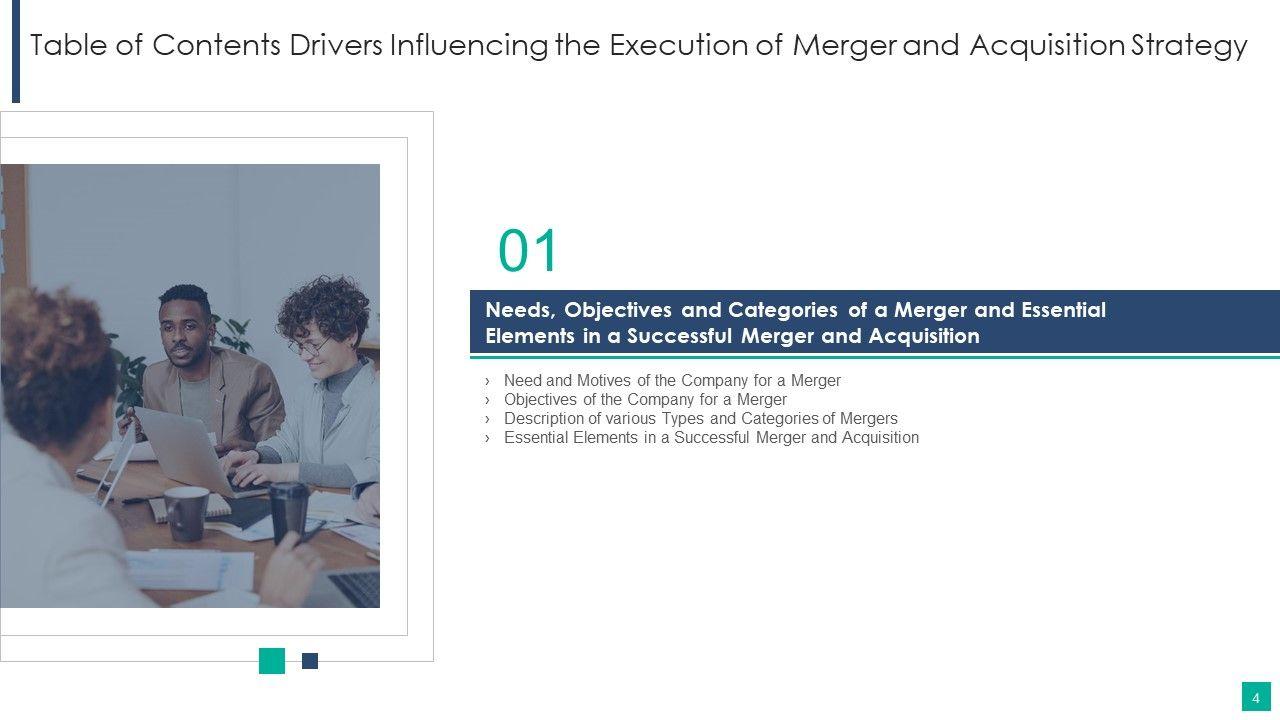 Table of Contents Drivers Influencing the Execution of Merger and Acquisition Strategy

01

Needs, Objectives and Categories of a Merger and Essential Elements in a Successful Merger and Acquisition

› Need and Motives of the Company for a Merger
› Objectives of the Company for a Merger
› Description of various Types and Categories of Mergers
› Essential Elements in a Successful Merger and Acquisition

4